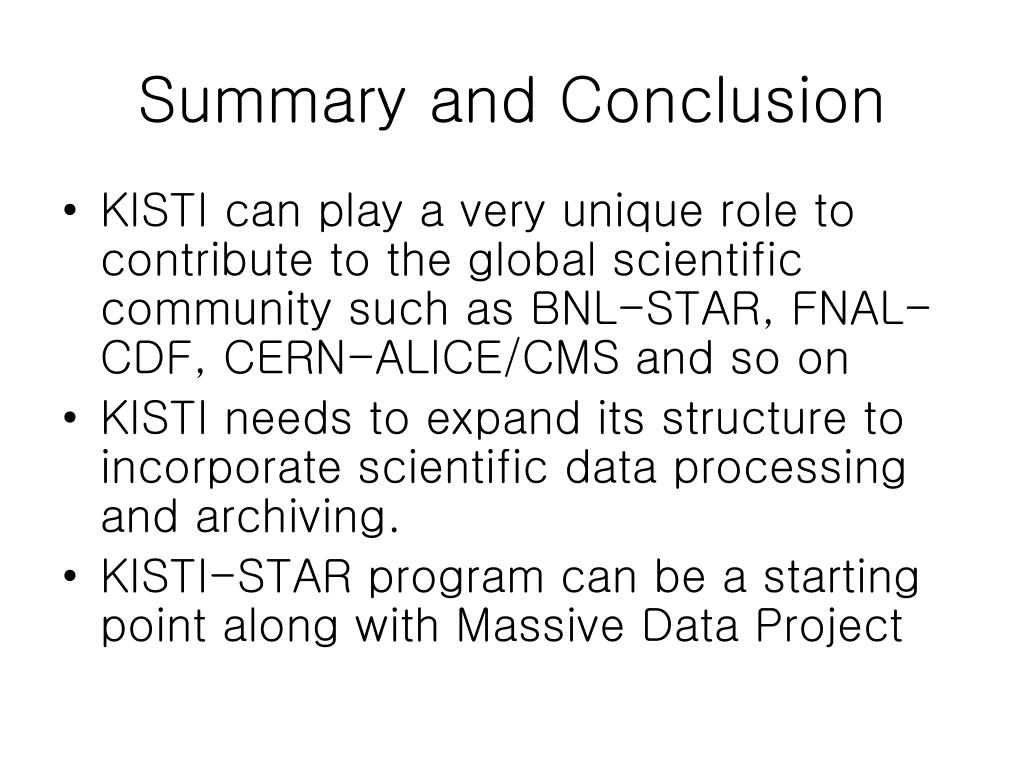 Summary and Conclusion

• KISTI can play a very unique role to contribute to the global scientific community such as BNL-STAR, FNAL-CDF, CERN-ALICE/CMS and so on
• KISTI needs to expand its structure to incorporate scientific data processing and archiving.
• KISTI-STAR program can be a starting point along with Massive Data Project